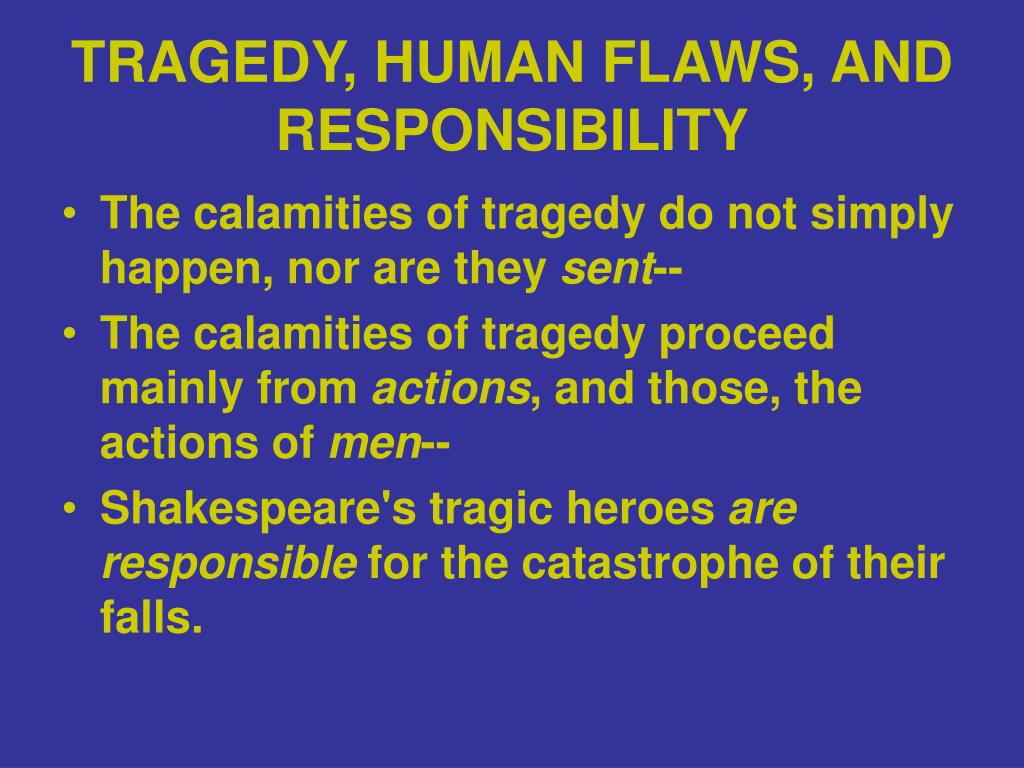 TRAGEDY, HUMAN FLAWS, AND RESPONSIBILITY

• The calamities of tragedy do not simply happen, nor are they sent--
• The calamities of tragedy proceed mainly from actions, and those, the actions of men--
• Shakespeare's tragic heroes are responsible for the catastrophe of their falls.